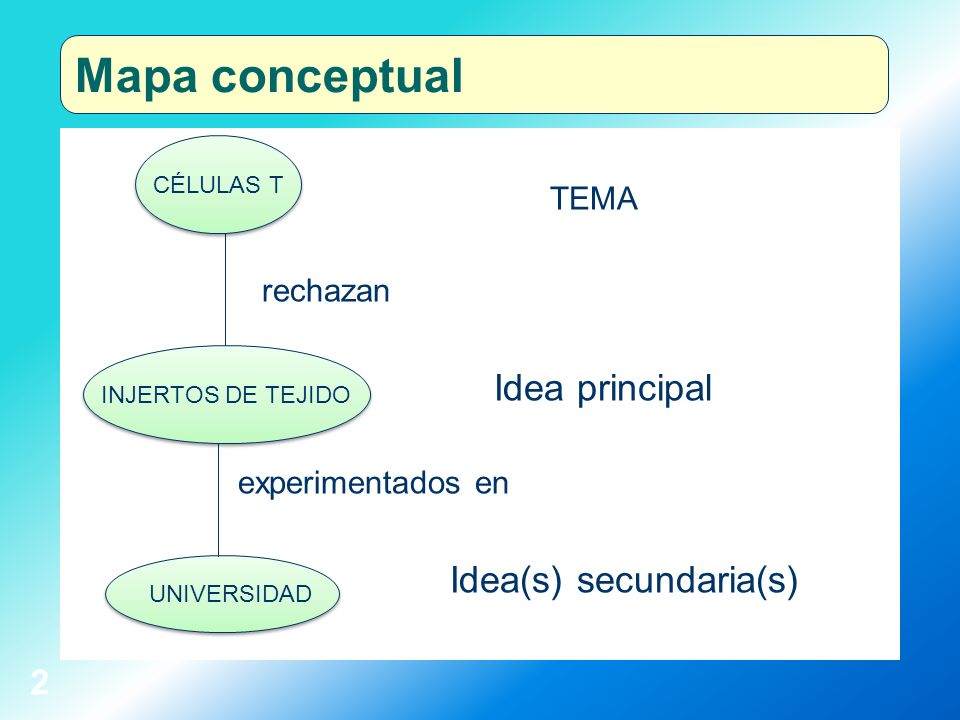 Mapa conceptual

CÉLULAS T

TEMA

rechazan

INJERTOS DE TEJIDO

Idea principal

experimentados en

UNIVERSIDAD

Idea(s) secundaria(s)

2